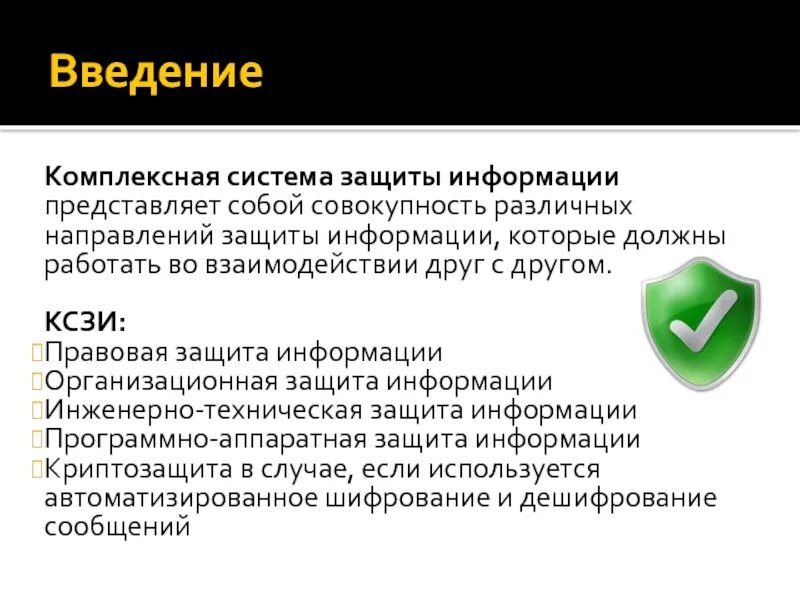 Введение

Комплексная система защиты информации представляет собой совокупность различных направлений защиты информации, которые должны работать во взаимодействии друг с другом.

КСЗИ:
Правовая защита информации
Организационная защита информации
Инженерно-техническая защита информации
Программно-аппаратная защита информации
Криптозащита в случае, если используется автоматизированное шифрование и дешифрование сообщений